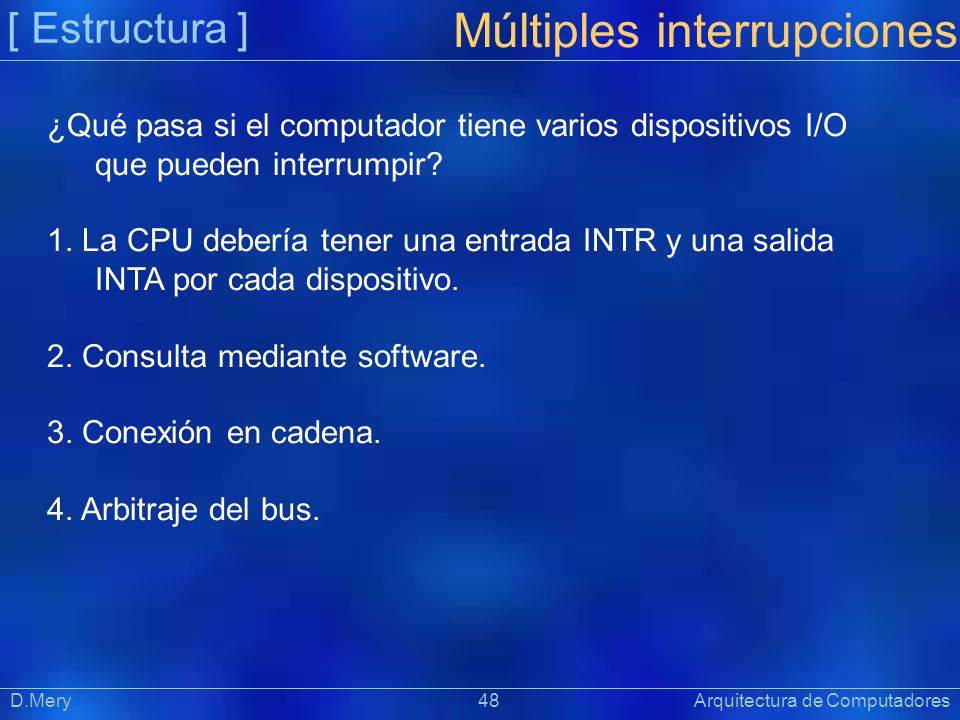 [ Estructura ]

Múltiples interrupciones

¿Qué pasa si el computador tiene varios dispositivos I/O que pueden interrumpir?

1. La CPU debería tener una entrada INTR y una salida INTA por cada dispositivo.

2. Consulta mediante software.

3. Conexión en cadena.

4. Arbitraje del bus.

D.Mery

48

Arquitectura de Computadores